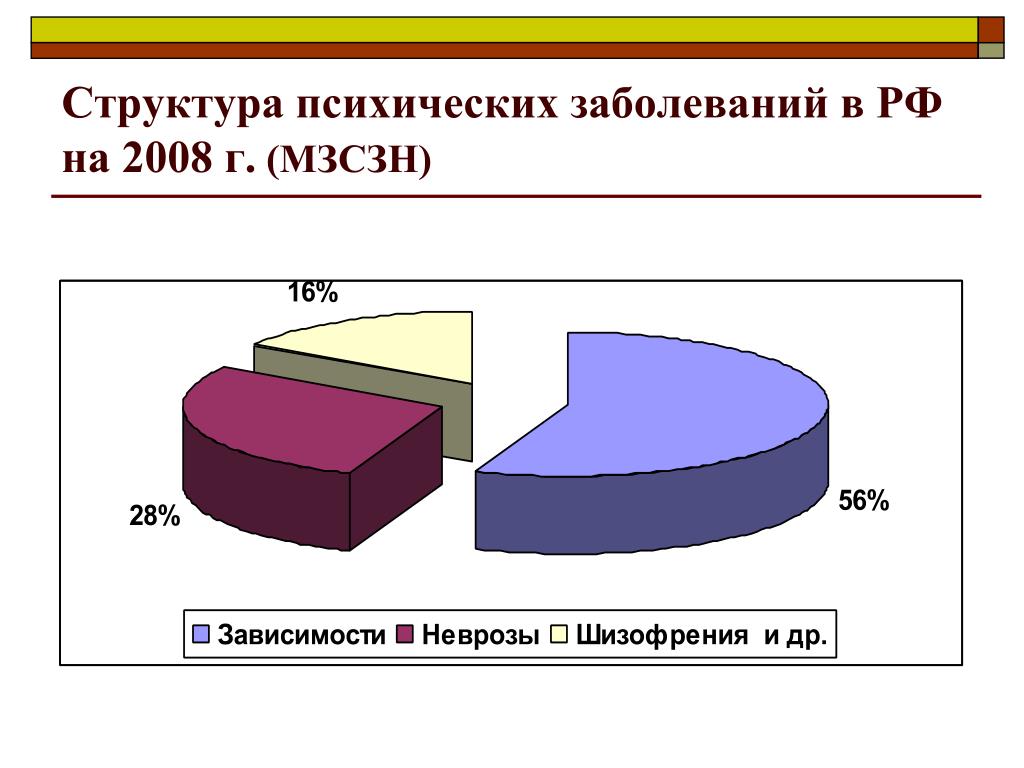 Структура психических заболеваний в РФ на 2008 г. (МЗСЗН)

16%

28%

56%

Зависимости Неврозы Шизофрения и др.